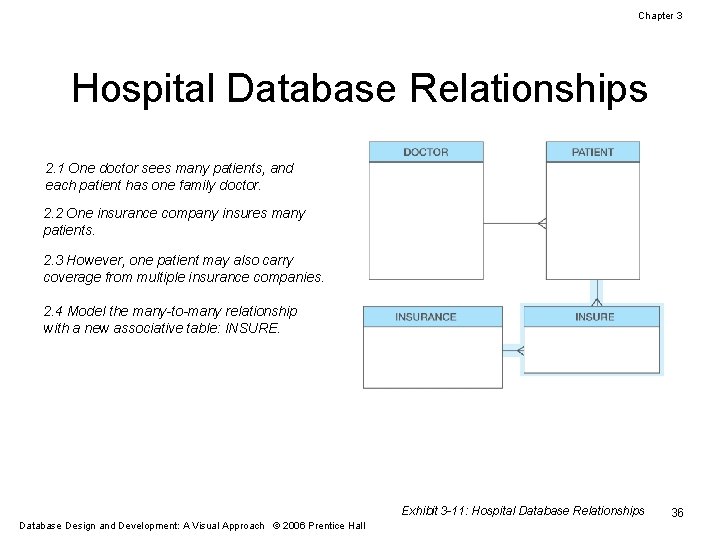 Chapter 3

Hospital Database Relationships

2.1 One doctor sees many patients, and each patient has one family doctor.

2.2 One insurance company insures many patients.

2.3 However, one patient may also carry coverage from multiple insurance companies.

2.4 Model the many-to-many relationship with a new associative table: INSURE.

DOCTOR

PATIENT

INSURANCE

INSURE

Exhibit 3-11: Hospital Database Relationships

36

Database Design and Development: A Visual Approach © 2006 Prentice Hall